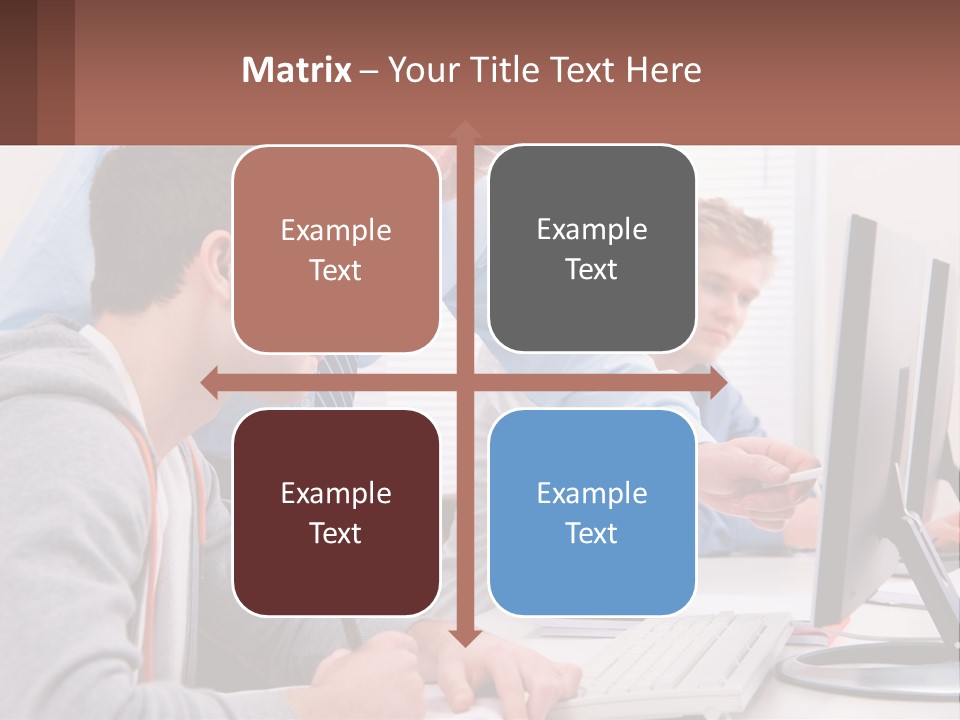 Matrix – Your Title Text Here

Example Text

Example Text

Example Text

Example Text